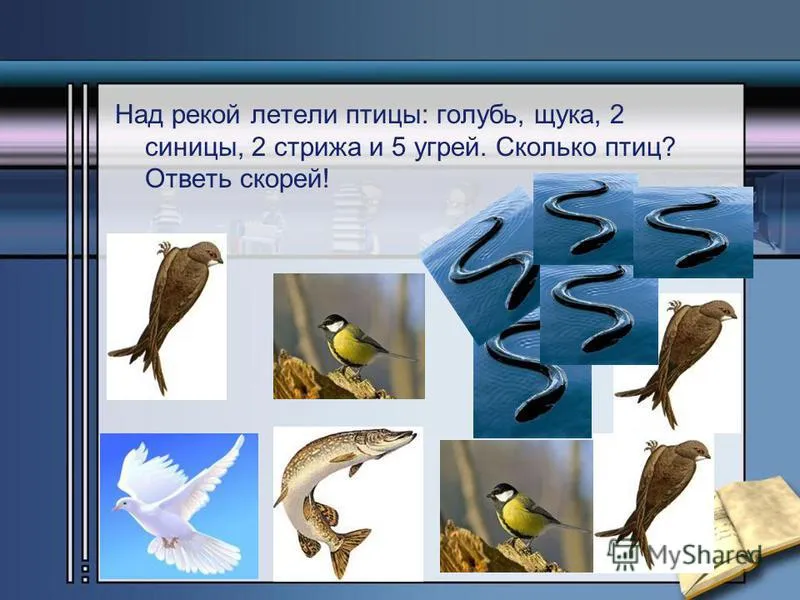 Над рекой летели птицы: голубь, щука, 2 синицы, 2 стрижа и 5 угрей. Сколько птиц? Ответь скорей!

MyShared